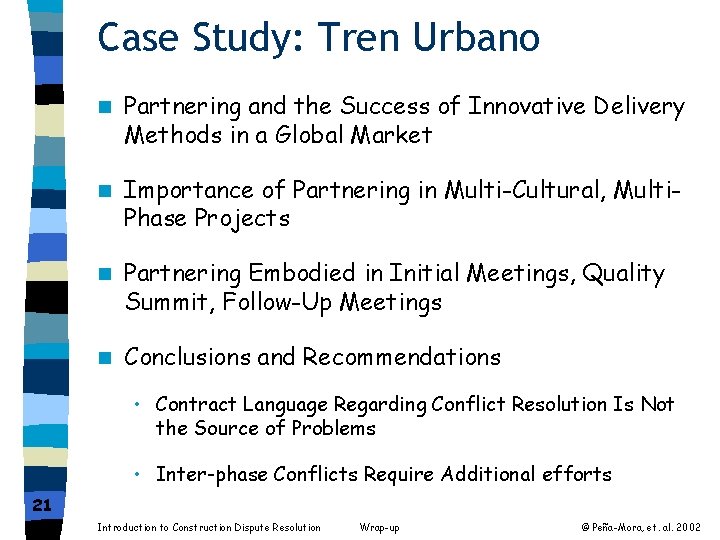 Case Study: Tren Urbano

Partnering and the Success of Innovative Delivery Methods in a Global Market

Importance of Partnering in Multi-Cultural, Multi-Phase Projects

Partnering Embodied in Initial Meetings, Quality Summit, Follow-Up Meetings

Conclusions and Recommendations

• Contract Language Regarding Conflict Resolution Is Not the Source of Problems

• Inter-phase Conflicts Require Additional efforts

21

Introduction to Construction Dispute Resolution Wrap-up © Peña-Mora, et. al. 2002